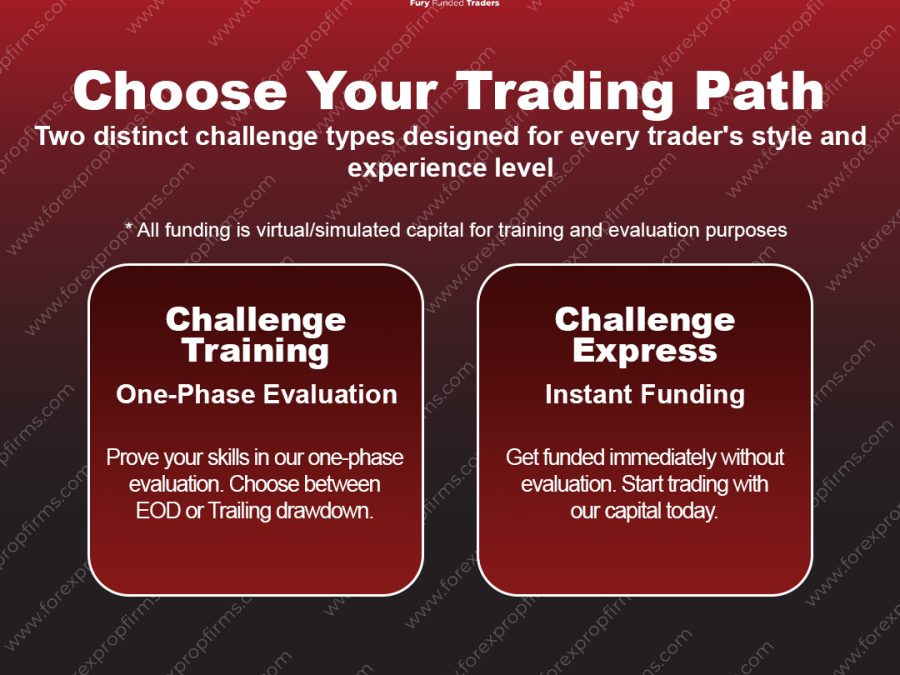 Fury Funded Traders

Choose Your Trading Path

Two distinct challenge types designed for every trader's style and experience level

* All funding is virtual/simulated capital for training and evaluation purposes

Challenge Training

One-Phase Evaluation

Prove your skills in our one-phase evaluation. Choose between EOD or Trailing drawdown.

Challenge Express

Instant Funding

Get funded immediately without evaluation. Start trading with our capital today.

www.forexpropfirms.com